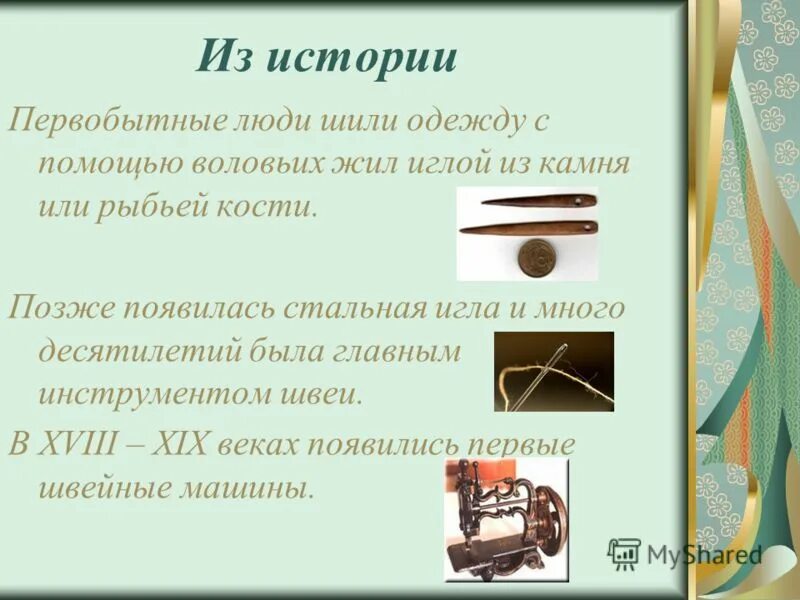 Из истории

Первобытные люди шили одежду с помощью воловьих жил иглой из камня или рыбьей кости.

Позже появилась стальная игла и много десятилетий была главным инструментом швеи.

В XVIII – XIX веках появились первые швейные машины.

MyShared